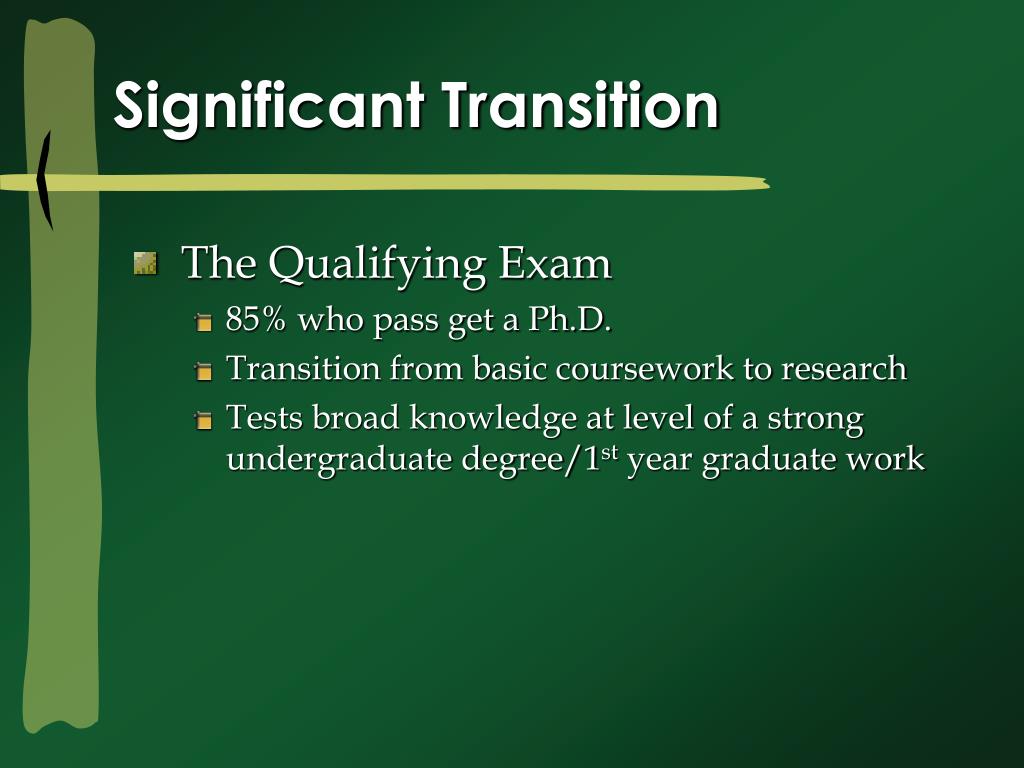 Significant Transition

The Qualifying Exam

85% who pass get a Ph.D.

Transition from basic coursework to research

Tests broad knowledge at level of a strong undergraduate degree/1$^{st}$ year graduate work